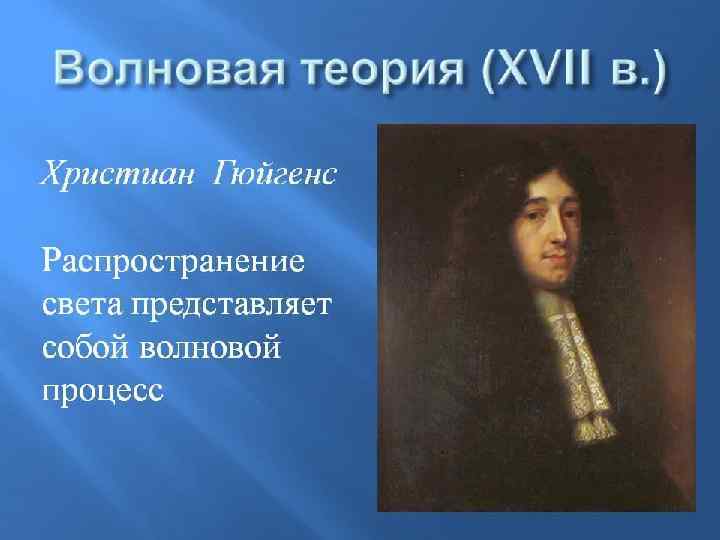 Волновая теория (XVII в.)

Христиан Гюйгенс

Распространение света представляет собой волновой процесс